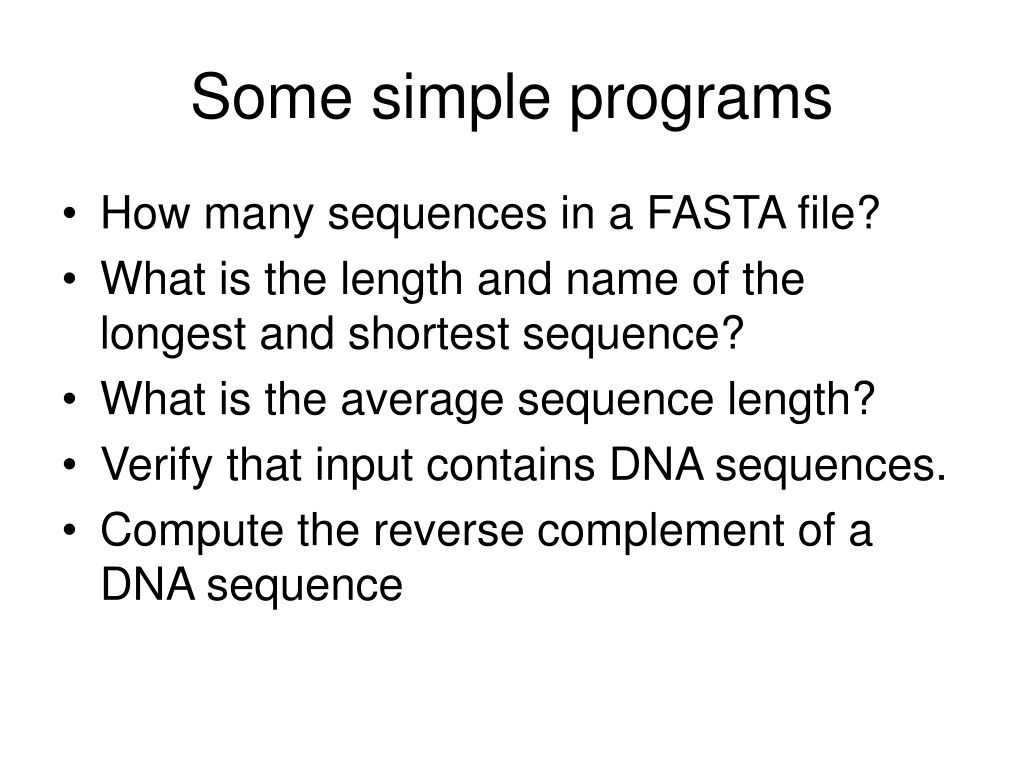 Some simple programs

• How many sequences in a FASTA file?
• What is the length and name of the longest and shortest sequence?
• What is the average sequence length?
• Verify that input contains DNA sequences.
• Compute the reverse complement of a DNA sequence